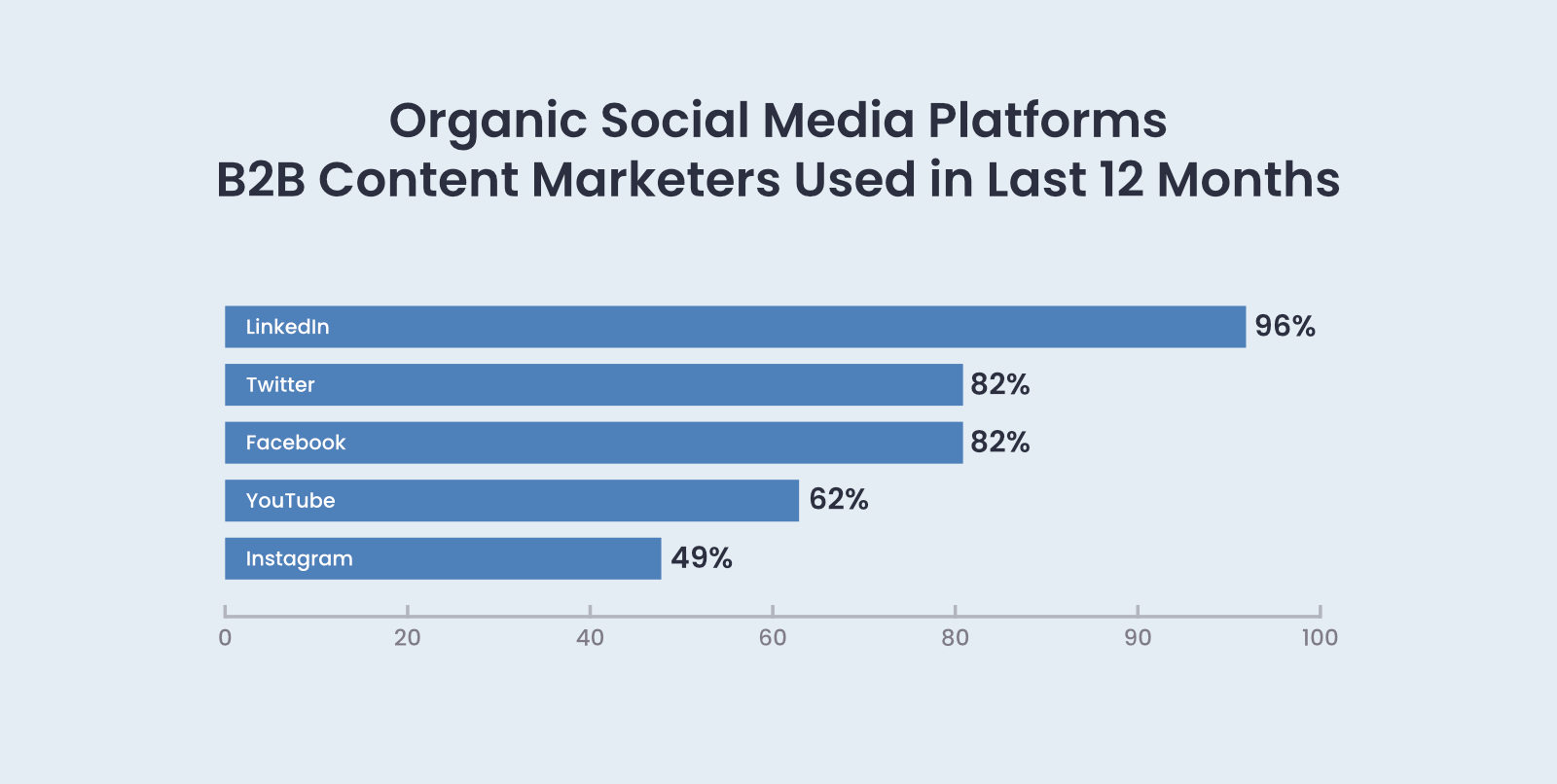 Organic Social Media Platforms
B2B Content Marketers Used in Last 12 Months

LinkedIn 96%
Twitter 82%
Facebook 82%
YouTube 62%
Instagram 49%

0 20 40 60 80 90 100